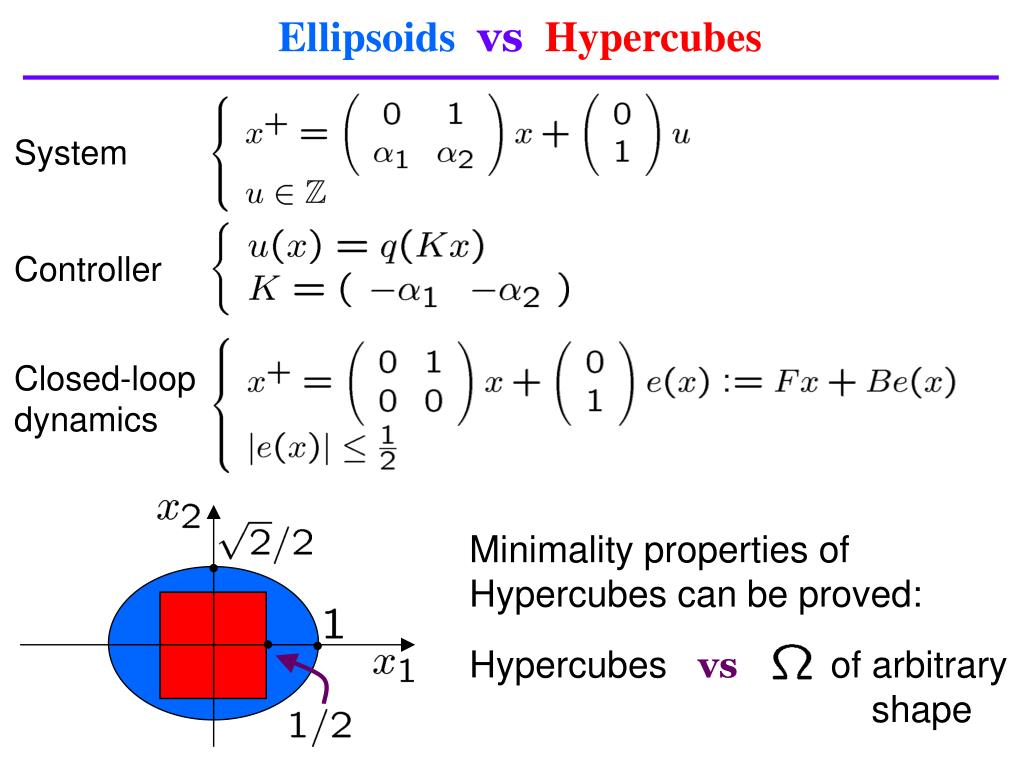 Ellipsoids vs Hypercubes

System $\begin{cases} x^+ = \begin{pmatrix} 0 & 1 \\ \alpha_1 & \alpha_2 \end{pmatrix} x + \begin{pmatrix} 0 \\ 1 \end{pmatrix} u \\ u \in \mathbb{Z} \end{cases}$

Controller $\begin{cases} u(x) = q(Kx) \\ K = ( \ -\alpha_1 \ \ -\alpha_2 \ ) \end{cases}$

Closed-loop dynamics $\begin{cases} x^+ = \begin{pmatrix} 0 & 1 \\ 0 & 0 \end{pmatrix} x + \begin{pmatrix} 0 \\ 1 \end{pmatrix} e(x) := Fx + Be(x) \\ |e(x)| \leq \frac{1}{2} \end{cases}$

$x_2$
$\sqrt{2}/2$
$1$
$x_1$
$1/2$

Minimality properties of Hypercubes can be proved:

Hypercubes vs $\Omega$ of arbitrary shape